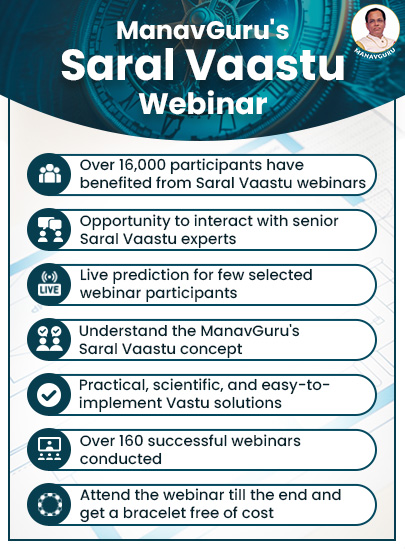 ManavGuru's
Saral Vaastu
Webinar

MANAVGURU

Over 16,000 participants have benefited from Saral Vaastu webinars

Opportunity to interact with senior Saral Vaastu experts

LIVE

Live prediction for few selected webinar participants

Understand the ManavGuru's Saral Vaastu concept

Practical, scientific, and easy-to-implement Vastu solutions

Over 160 successful webinars conducted

Attend the webinar till the end and get a bracelet free of cost